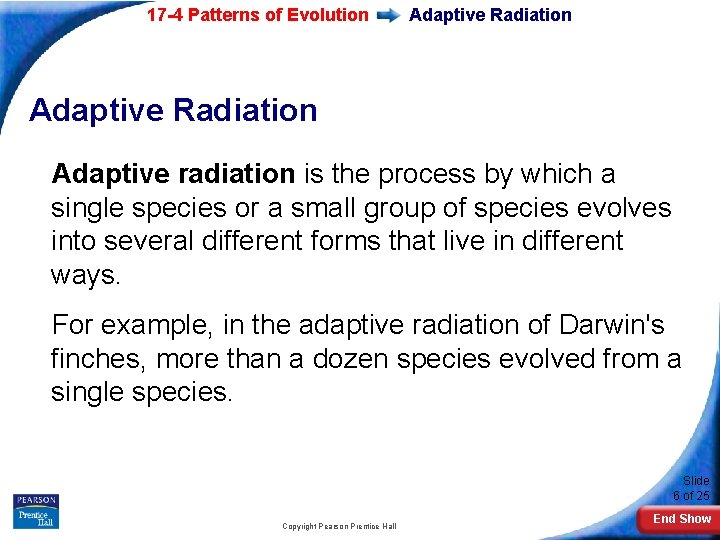 17-4 Patterns of Evolution Adaptive Radiation

Adaptive Radiation

Adaptive radiation is the process by which a single species or a small group of species evolves into several different forms that live in different ways.

For example, in the adaptive radiation of Darwin's finches, more than a dozen species evolved from a single species.

PEARSON
Prentice Hall

Copyright Pearson Prentice Hall

Slide 6 of 25

End Show